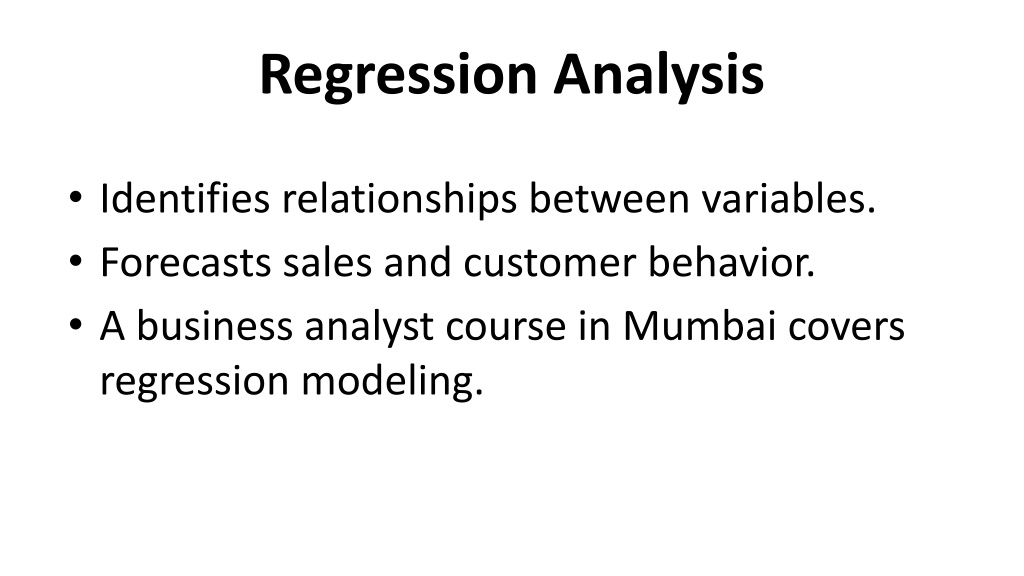 Regression Analysis

• Identifies relationships between variables.
• Forecasts sales and customer behavior.
• A business analyst course in Mumbai covers regression modeling.